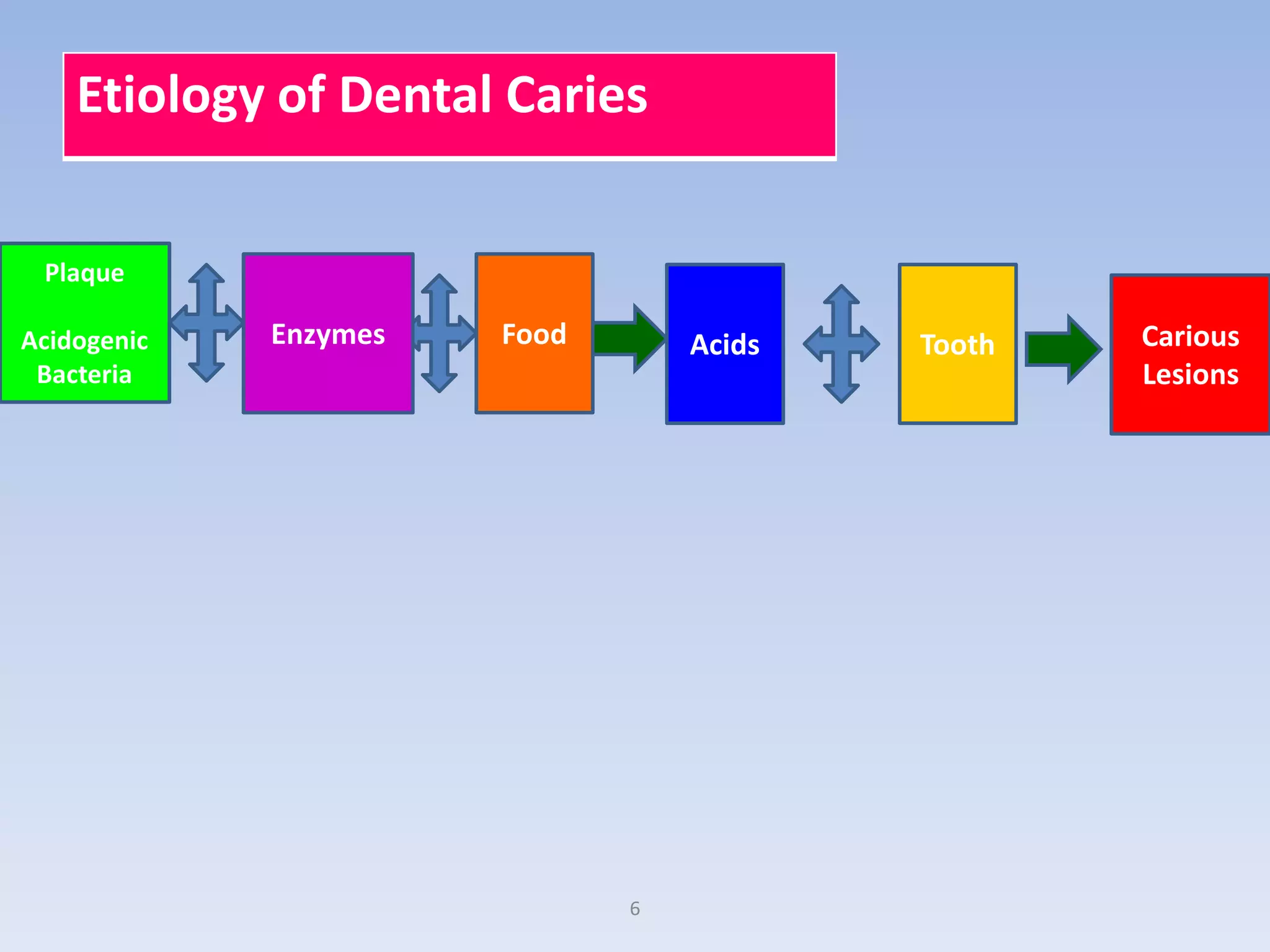 Etiology of Dental Caries

Plaque

Acidogenic Bacteria

Enzymes

Food

Acids

Tooth

Carious Lesions

6